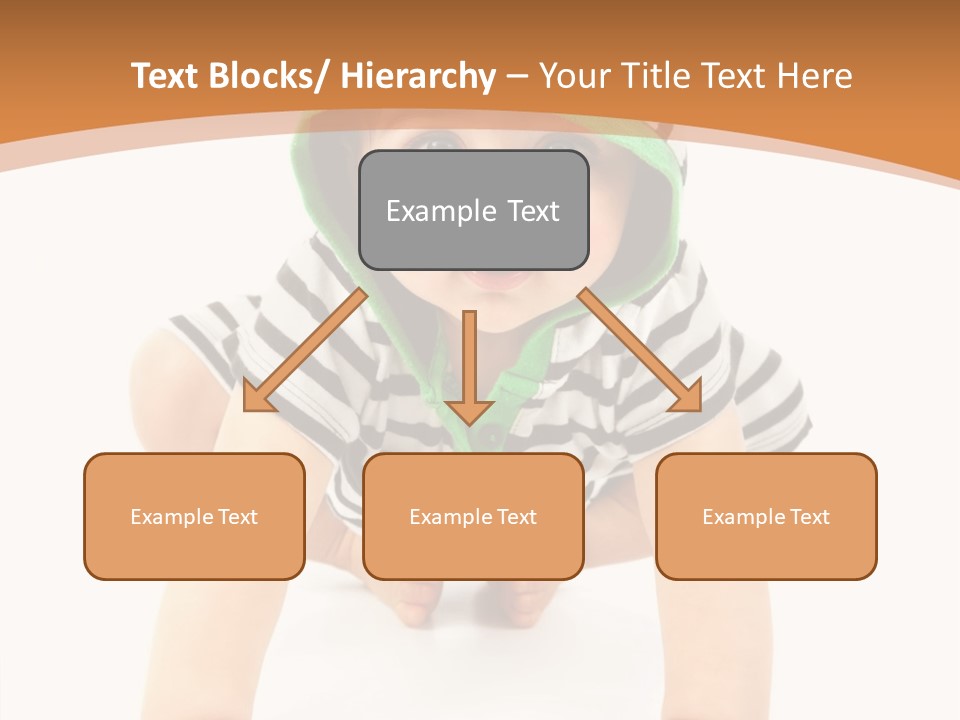 Text Blocks/ Hierarchy – Your Title Text Here

Example Text

Example Text

Example Text

Example Text